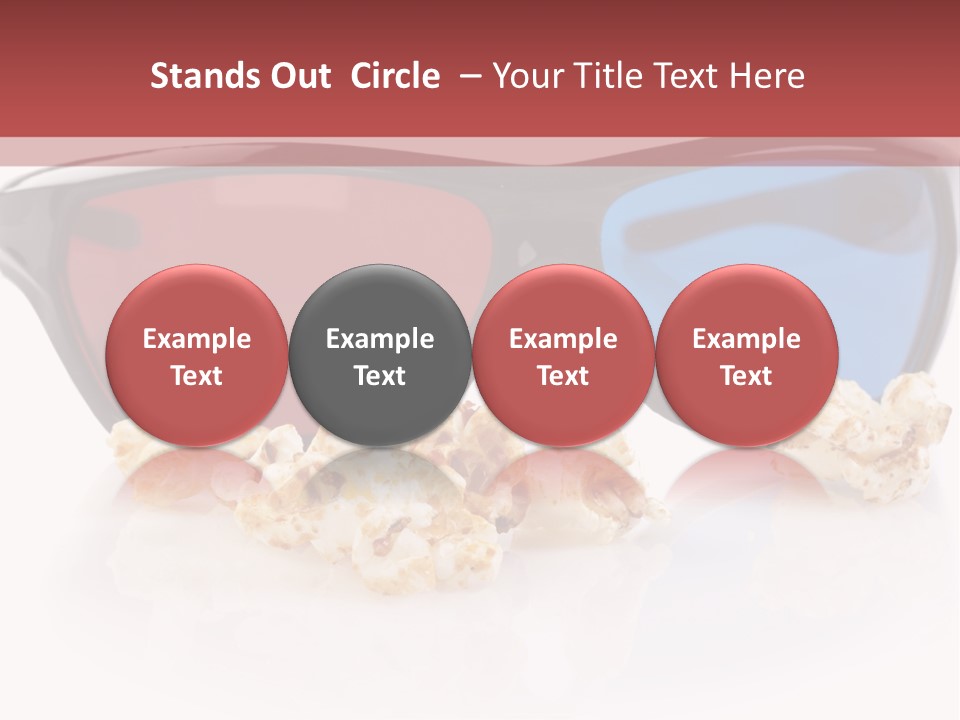 Stands Out Circle – Your Title Text Here

Example Text

Example Text

Example Text

Example Text